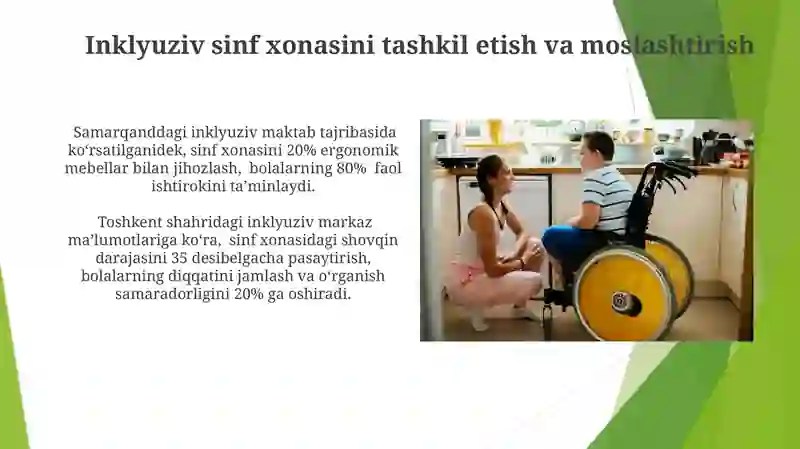 Inklyuziv sinf xonasini tashkil etish va moslashtirish

Samarqanddagi inklyuziv maktab tajribasida koʻrsatilganidek, sinf xonasini 20% ergonomik mebellar bilan jihozlash, bolalarning 80% faol ishtirokini taʼminlaydi.

Toshkent shahridagi inklyuziv markaz maʼlumotlariga koʻra, sinf xonasidagi shovqin darajasini 35 desibelgacha pasaytirish, bolalarning diqqatini jamlash va oʻrganish samaradorligini 20% ga oshiradi.